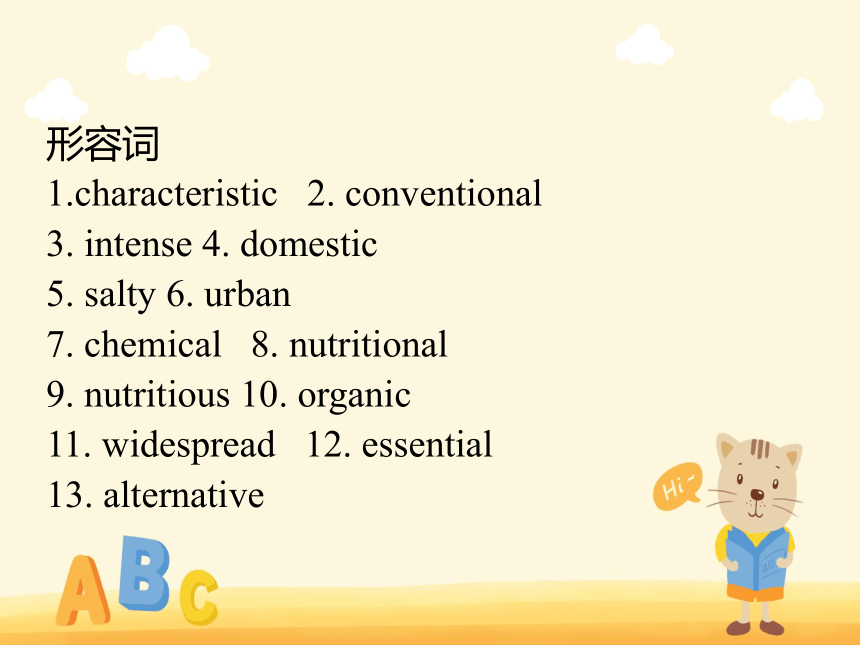 形容词
1.characteristic 2. conventional
3. intense 4. domestic
5. salty 6. urban
7. chemical 8. nutritional
9. nutritious 10. organic
11. widespread 12. essential
13. alternative

Hi~

ABC